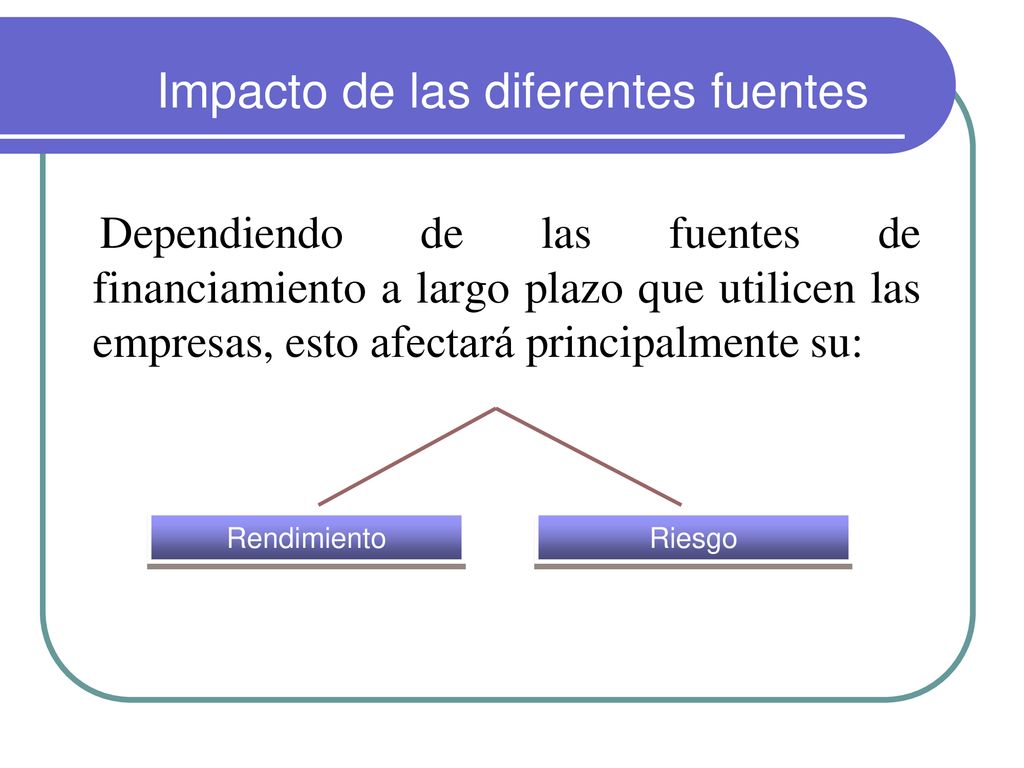 Impacto de las diferentes fuentes

Dependiendo de las fuentes de financiamiento a largo plazo que utilicen las empresas, esto afectará principalmente su:

Rendimiento

Riesgo